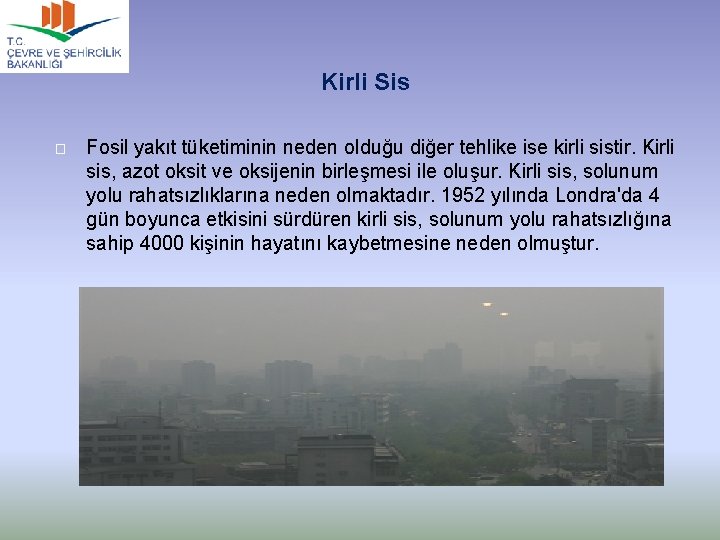 T.C.
ÇEVRE VE ŞEHİRCİLİK BAKANLIĞI

Kirli Sis

Fosil yakıt tüketiminin neden olduğu diğer tehlike ise kirli sistir. Kirli sis, azot oksit ve oksijenin birleşmesi ile oluşur. Kirli sis, solunum yolu rahatsızlıklarına neden olmaktadır. 1952 yılında Londra'da 4 gün boyunca etkisini sürdüren kirli sis, solunum yolu rahatsızlığına sahip 4000 kişinin hayatını kaybetmesine neden olmuştur.